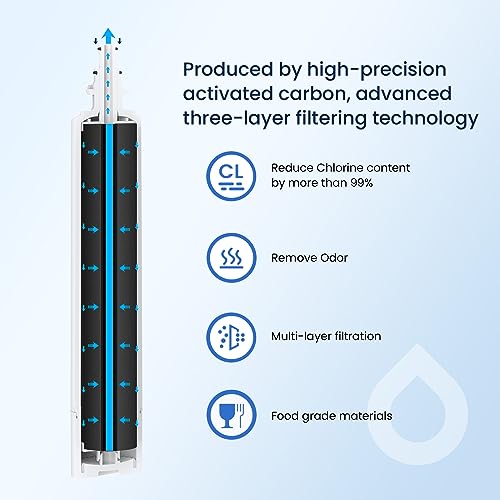 Produced by high-precision activated carbon, advanced three-layer filtering technology

CL

Reduce Chlorine content by more than 99%

Remove Odor

Multi-layer filtration

Food grade materials